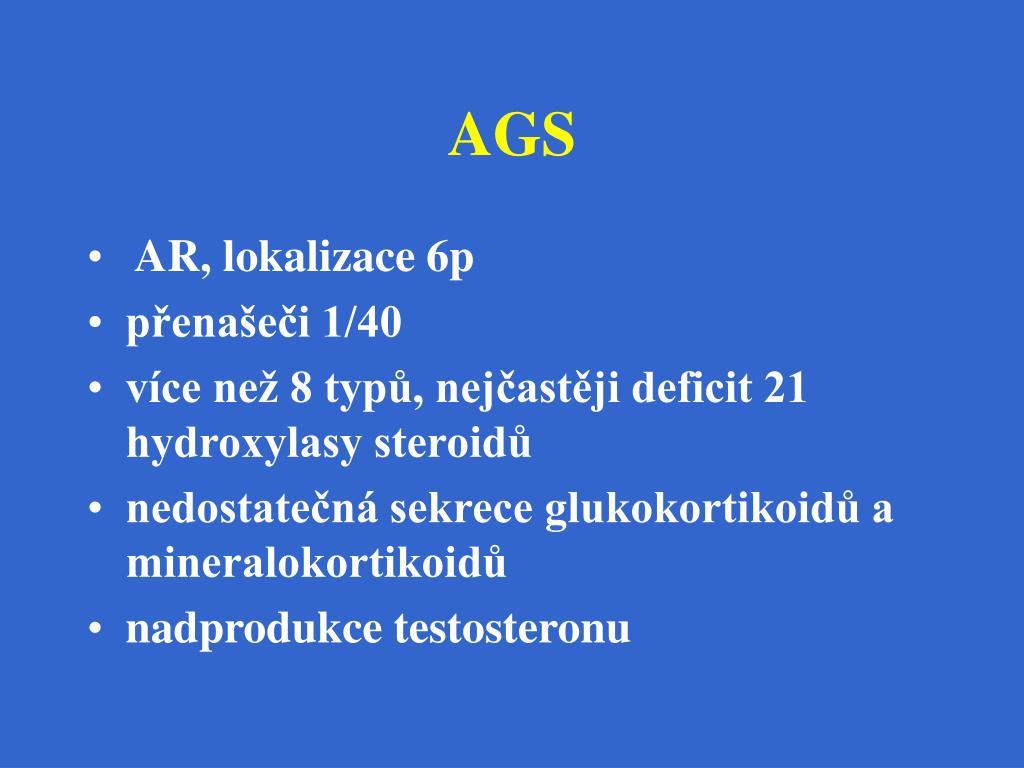 AGS

• AR, lokalizace 6p
• přenašeči 1/40
• více než 8 typů, nejčastěji deficit 21 hydroxylasy steroidů
• nedostatečná sekrece glukokortikoidů a mineralokortikoidů
• nadprodukce testosteronu